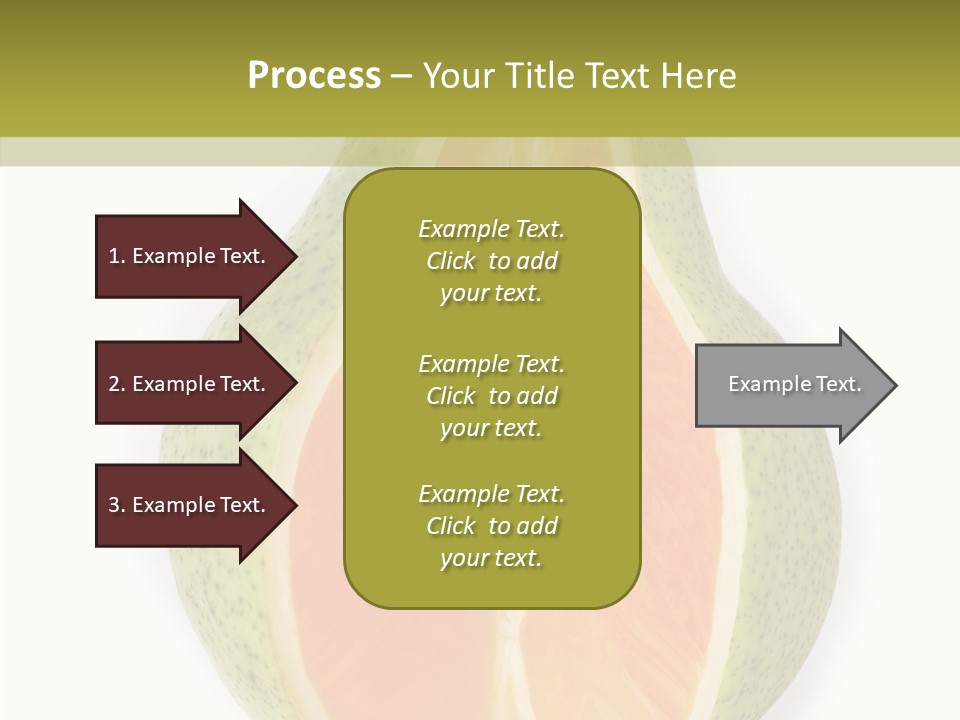 Process – Your Title Text Here

1. Example Text.

2. Example Text.

3. Example Text.

Example Text. Click to add your text.

Example Text. Click to add your text.

Example Text. Click to add your text.

Example Text.